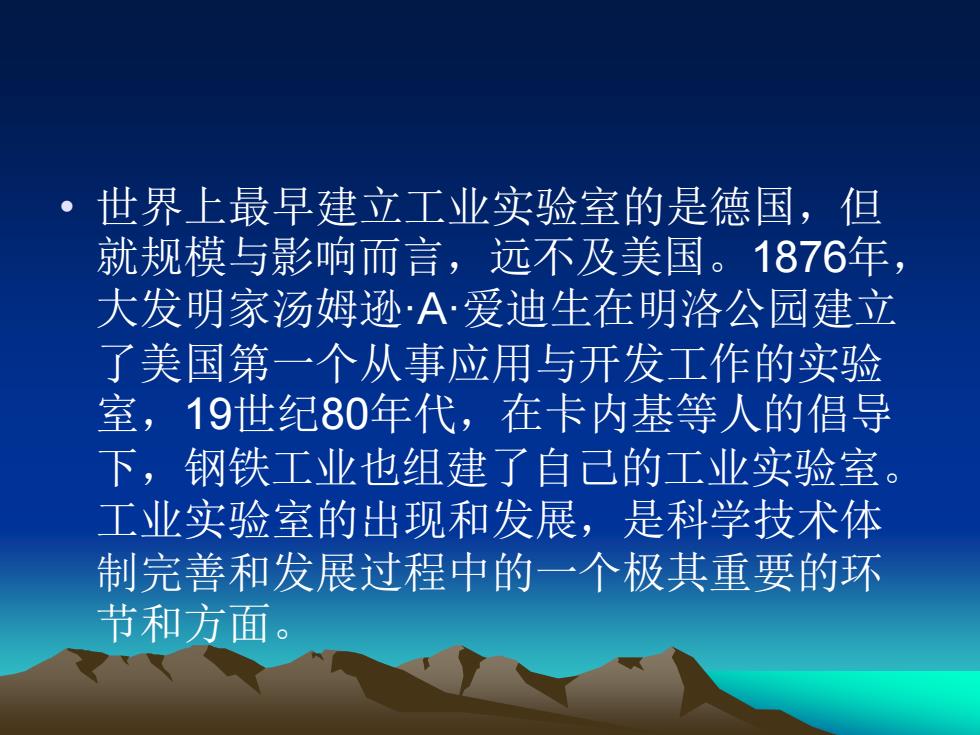 • 世界上最早建立工业实验室的是德国，但就规模与影响而言，远不及美国。1876年，大发明家汤姆逊·A·爱迪生在明洛公园建立了美国第一个从事应用与开发工作的实验室，19世纪80年代，在卡内基等人的倡导下，钢铁工业也组建了自己的工业实验室。工业实验室的出现和发展，是科学技术体制完善和发展过程中的一个极其重要的环节和方面。